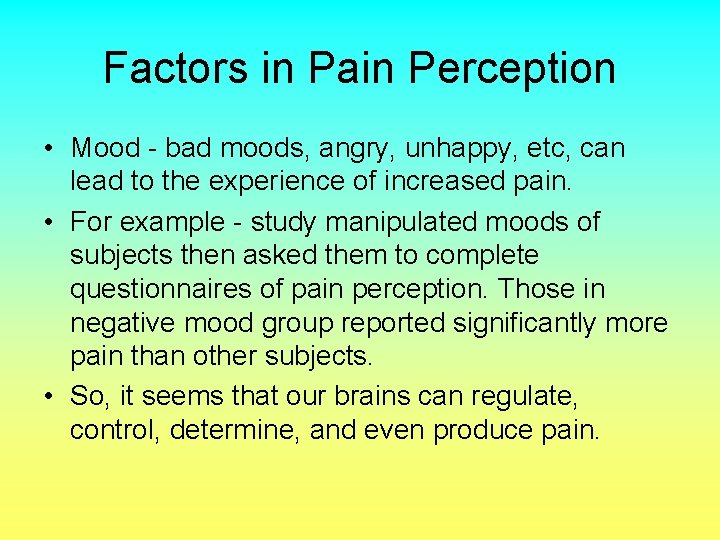 Factors in Pain Perception

• Mood - bad moods, angry, unhappy, etc, can lead to the experience of increased pain.

• For example - study manipulated moods of subjects then asked them to complete questionnaires of pain perception. Those in negative mood group reported significantly more pain than other subjects.

• So, it seems that our brains can regulate, control, determine, and even produce pain.